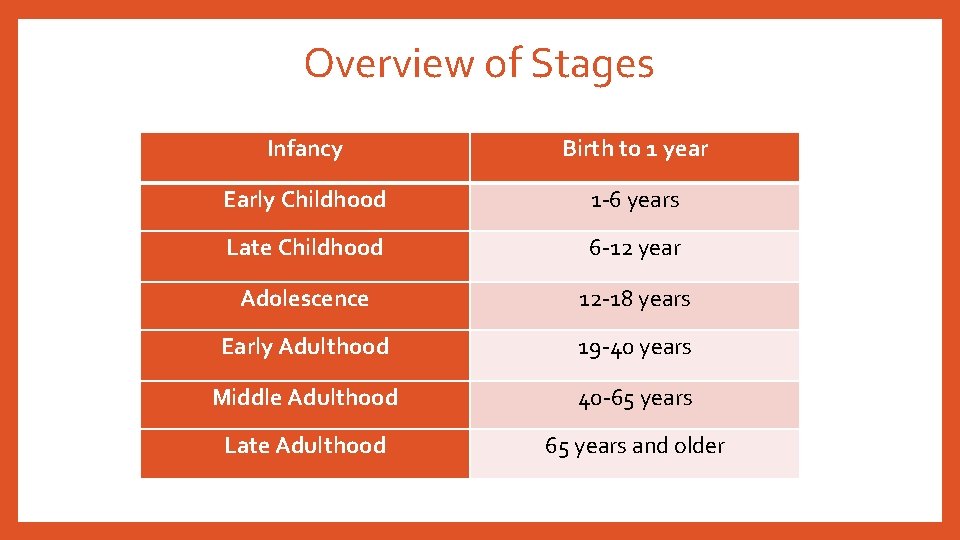 Overview of Stages

| Infancy | Birth to 1 year |
|---|---|
| Early Childhood | 1-6 years |
| Late Childhood | 6-12 year |
| Adolescence | 12-18 years |
| Early Adulthood | 19-40 years |
| Middle Adulthood | 40-65 years |
| Late Adulthood | 65 years and older |